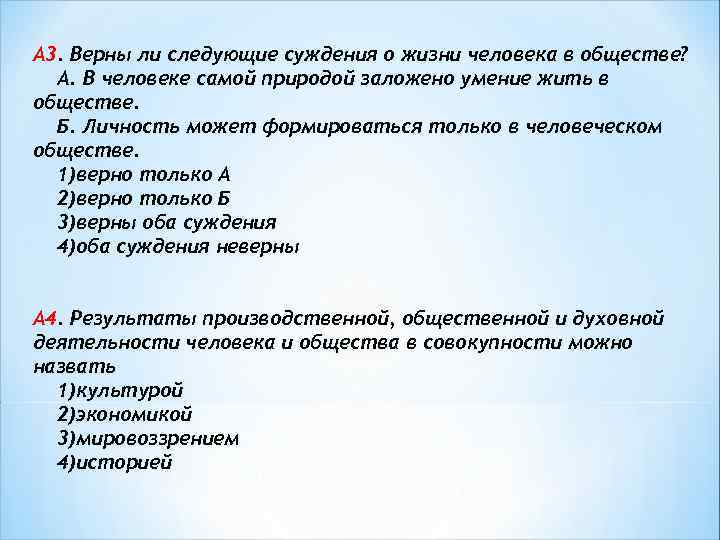 А3. Верны ли следующие суждения о жизни человека в обществе?
А. В человеке самой природой заложено умение жить в обществе.
Б. Личность может формироваться только в человеческом обществе.
1)верно только А
2)верно только Б
3)верны оба суждения
4)оба суждения неверны

А4. Результаты производственной, общественной и духовной деятельности человека и общества в совокупности можно назвать
1)культурой
2)экономикой
3)мировоззрением
4)историей